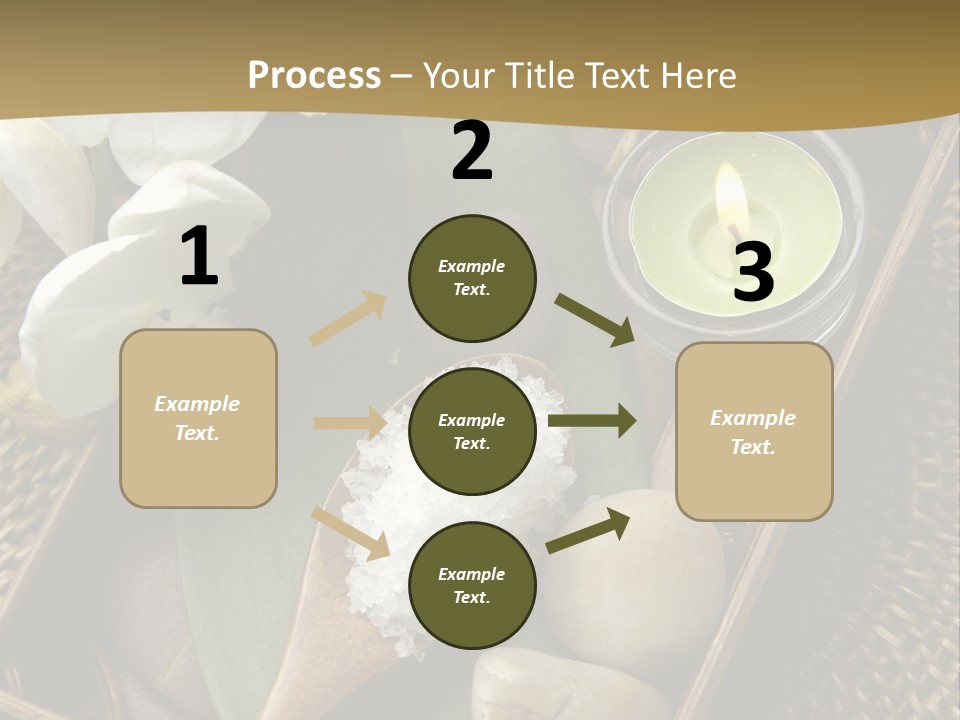 Process – Your Title Text Here

1

Example Text.

2

Example Text.

Example Text.

Example Text.

3

Example Text.